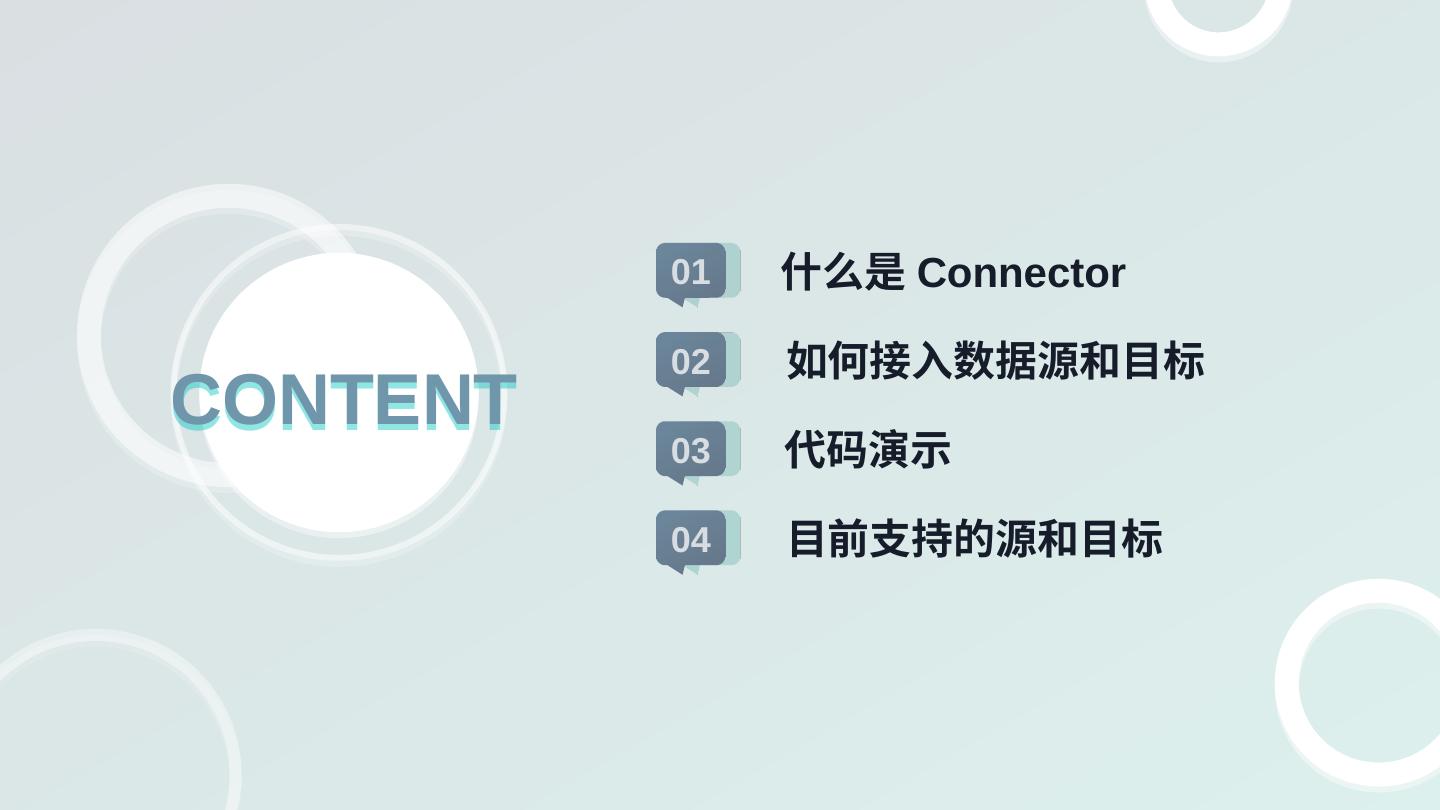 CONTENT

01 什么是 Connector

02 如何接入数据源和目标

03 代码演示

04 目前支持的源和目标